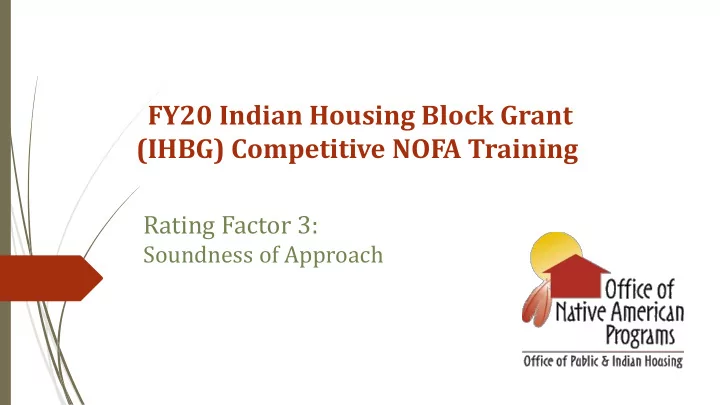 FY20 Indian Housing Block Grant (IHBG) Competitive NOFA Training

Rating Factor 3:
Soundness of Approach

Office of Native American Programs
Office of Public & Indian Housing